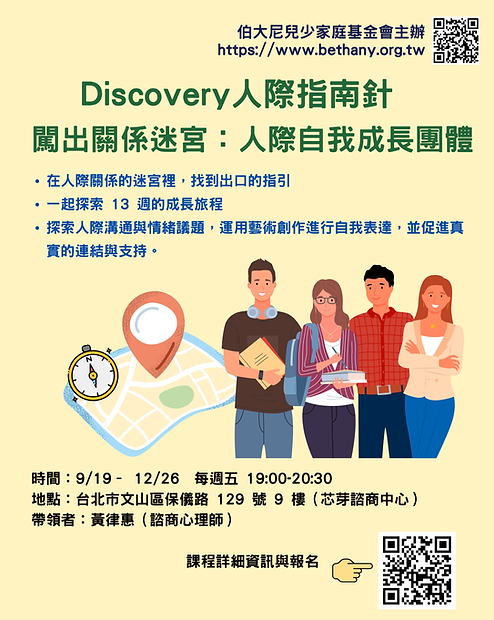 伯大尼兒少家庭基金會主辦
https://www.bethany.org.tw

Discovery人際指南針
闖出關係迷宮：人際自我成長團體

• 在人際關係的迷宮裡，找到出口的指引
• 一起探索 13 週的成長旅程
• 探索人際溝通與情緒議題，運用藝術創作進行自我表達，並促進真實的連結與支持。

時間：9/19 - 12/26 每週五 19:00-20:30
地點：台北市文山區保儀路 129 號 9 樓（芯芽諮商中心）
帶領者：黃律惠（諮商心理師）

課程詳細資訊與報名